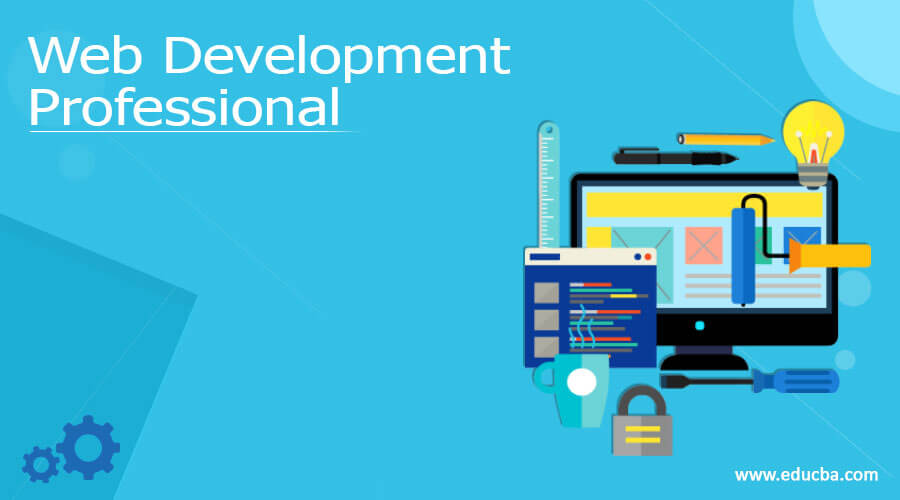 Web Development Professional

www.educba.com